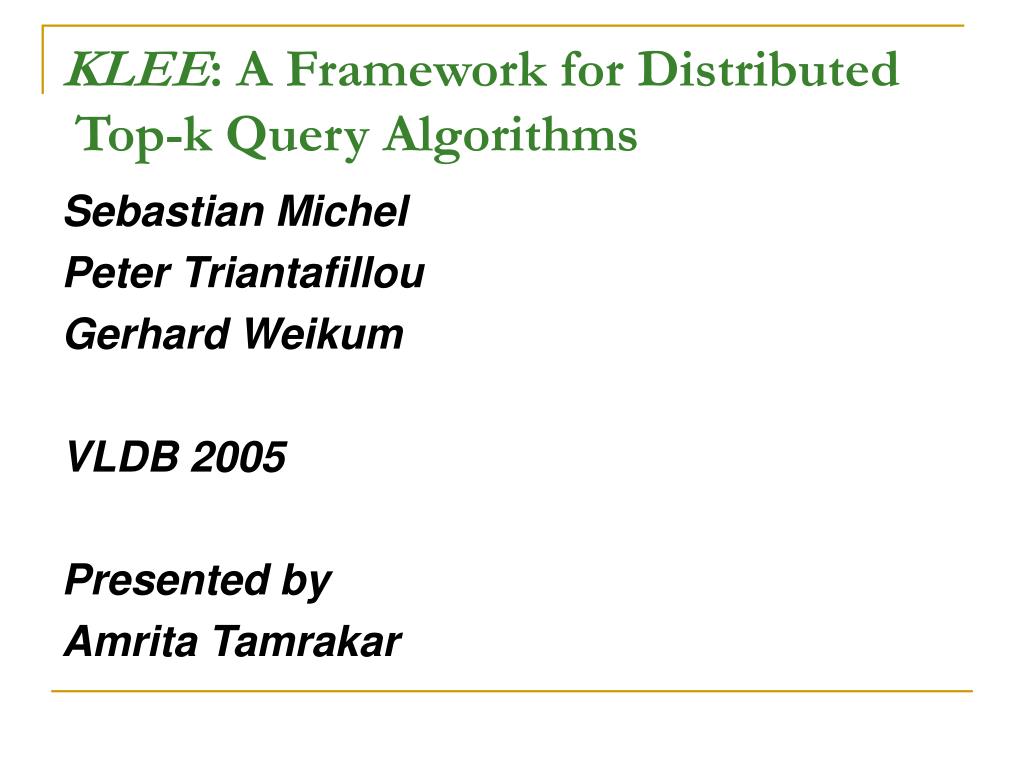 KLEE: A Framework for Distributed Top-k Query Algorithms

Sebastian Michel
Peter Triantafillou
Gerhard Weikum

VLDB 2005

Presented by
Amrita Tamrakar